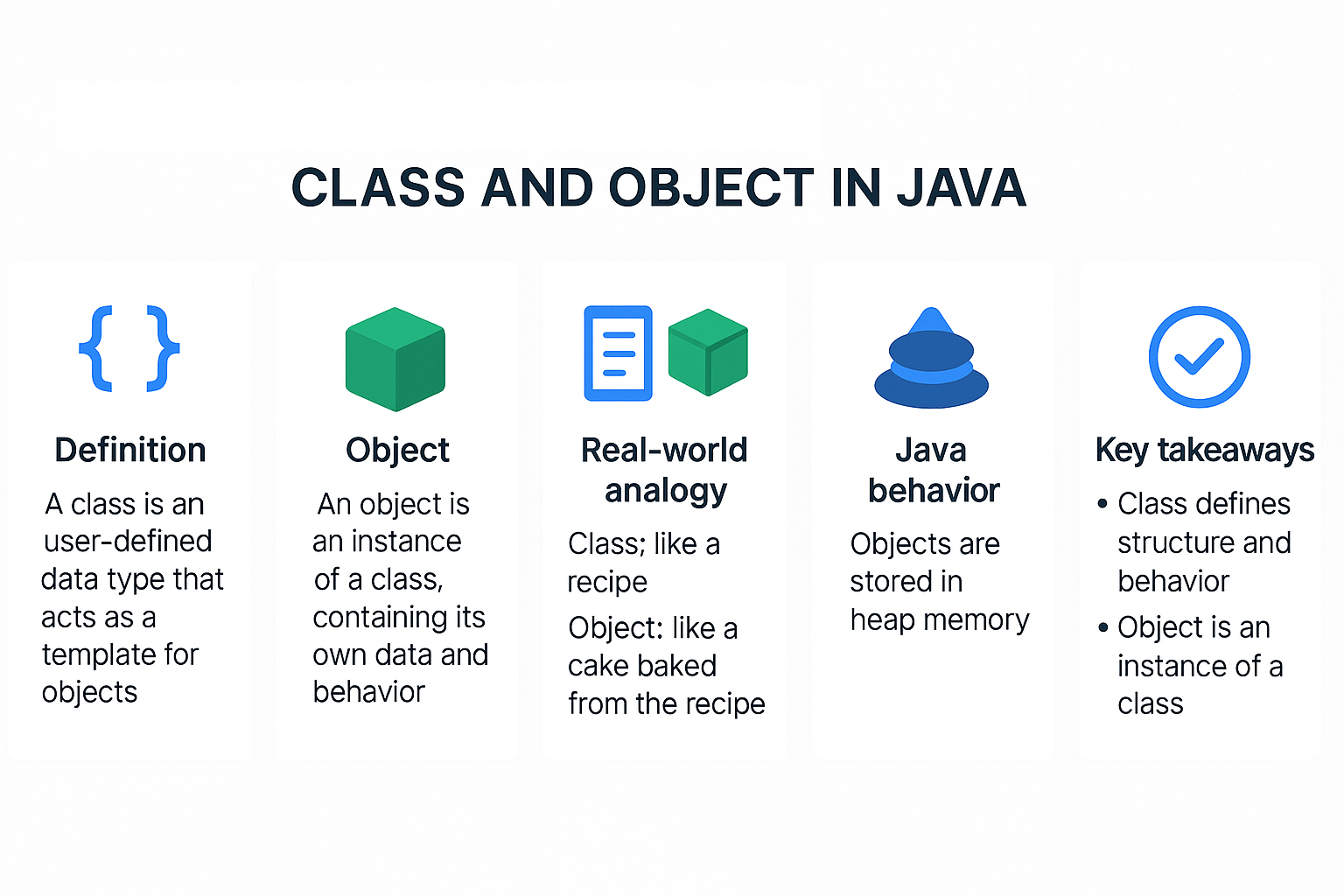 CLASS AND OBJECT IN JAVA

{ }

Definition

A class is an user-defined data type that acts as a template for objects

Object

An object is an instance of a class, containing its own data and behavior

Real-world analogy

Class; like a recipe

Object: like a cake baked from the recipe

Java behavior

Objects are stored in heap memory

Key takeaways

• Class defines structure and behavior

• Object is an instance of a class